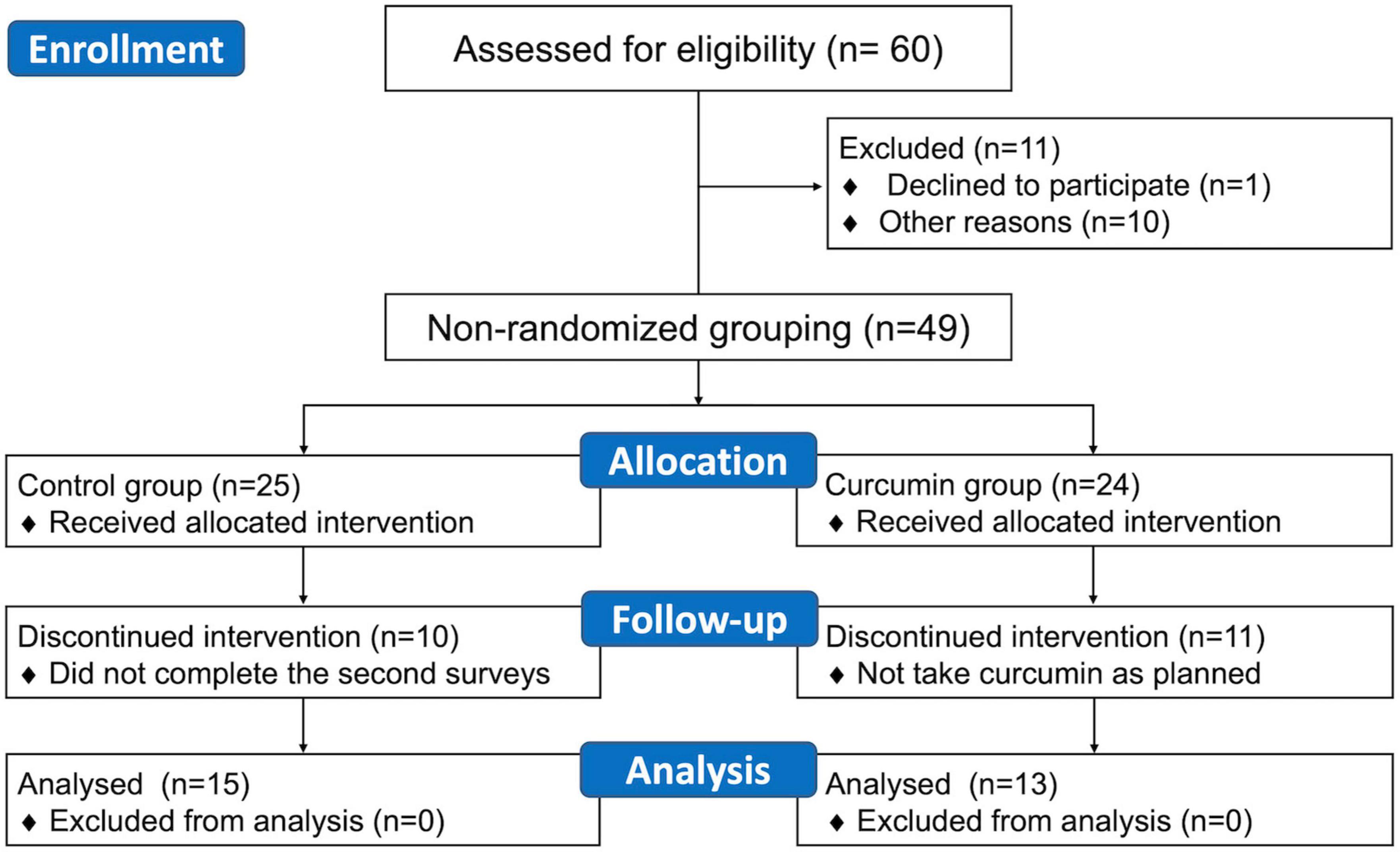 Enrollment

Assessed for eligibility (n= 60)

Excluded (n=11)
♦ Declined to participate (n=1)
♦ Other reasons (n=10)

Non-randomized grouping (n=49)

Allocation

Control group (n=25)
♦ Received allocated intervention

Curcumin group (n=24)
♦ Received allocated intervention

Follow-up

Discontinued intervention (n=10)
♦ Did not complete the second surveys

Discontinued intervention (n=11)
♦ Not take curcumin as planned

Analysis

Analysed (n=15)
♦ Excluded from analysis (n=0)

Analysed (n=13)
♦ Excluded from analysis (n=0)